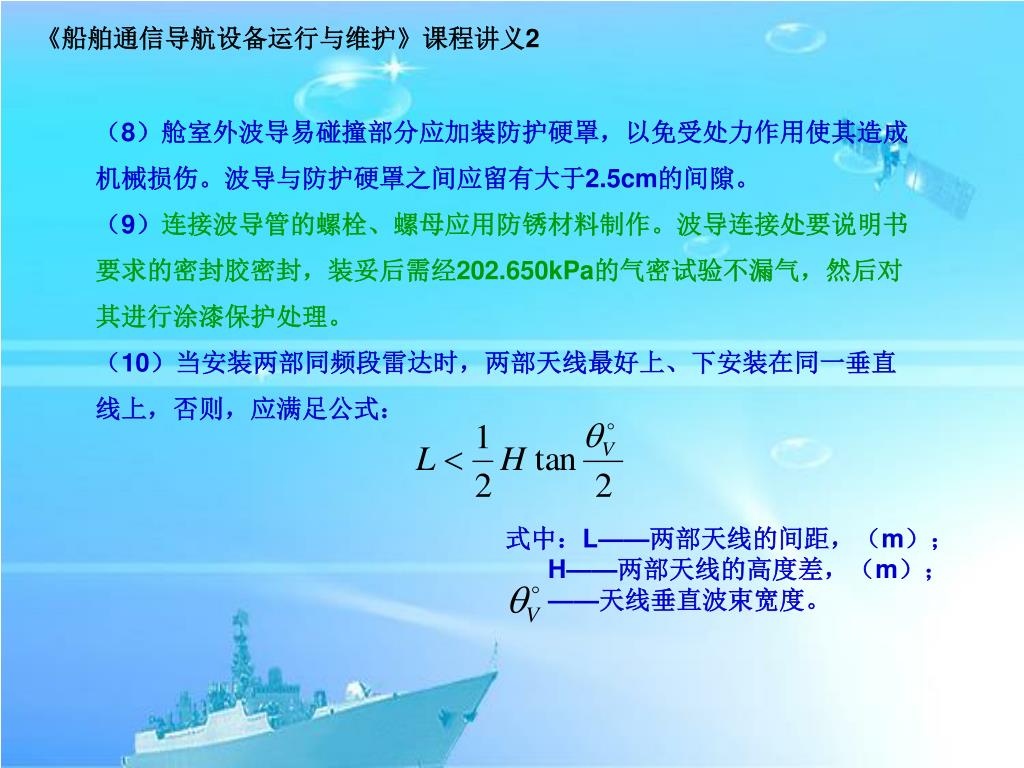 《船舶通信导航设备运行与维护》课程讲义2

（8）舱室外波导易碰撞部分应加装防护硬罩，以免受处力作用使其造成机械损伤。波导与防护硬罩之间应留有大于2.5cm的间隙。

（9）连接波导管的螺栓、螺母应用防锈材料制作。波导连接处要说明书要求的密封胶密封，装妥后需经202.650kPa的气密试验不漏气，然后对其进行涂漆保护处理。

（10）当安装两部同频段雷达时，两部天线最好上、下安装在同一垂直线上，否则，应满足公式：

$L < \frac{1}{2} H \tan \frac{\theta_V^\circ}{2}$

式中：L——两部天线的间距，（m）；
H——两部天线的高度差，（m）；
$\theta_V^\circ$ ——天线垂直波束宽度。